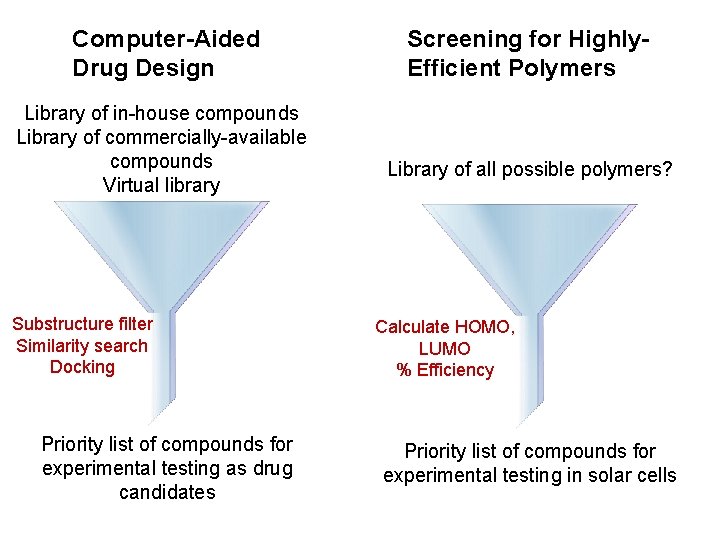 Computer-Aided Drug Design

Library of in-house compounds
Library of commercially-available compounds
Virtual library

Substructure filter
Similarity search
Docking

Priority list of compounds for experimental testing as drug candidates

Screening for Highly-Efficient Polymers

Library of all possible polymers?

Calculate HOMO, LUMO
% Efficiency

Priority list of compounds for experimental testing in solar cells